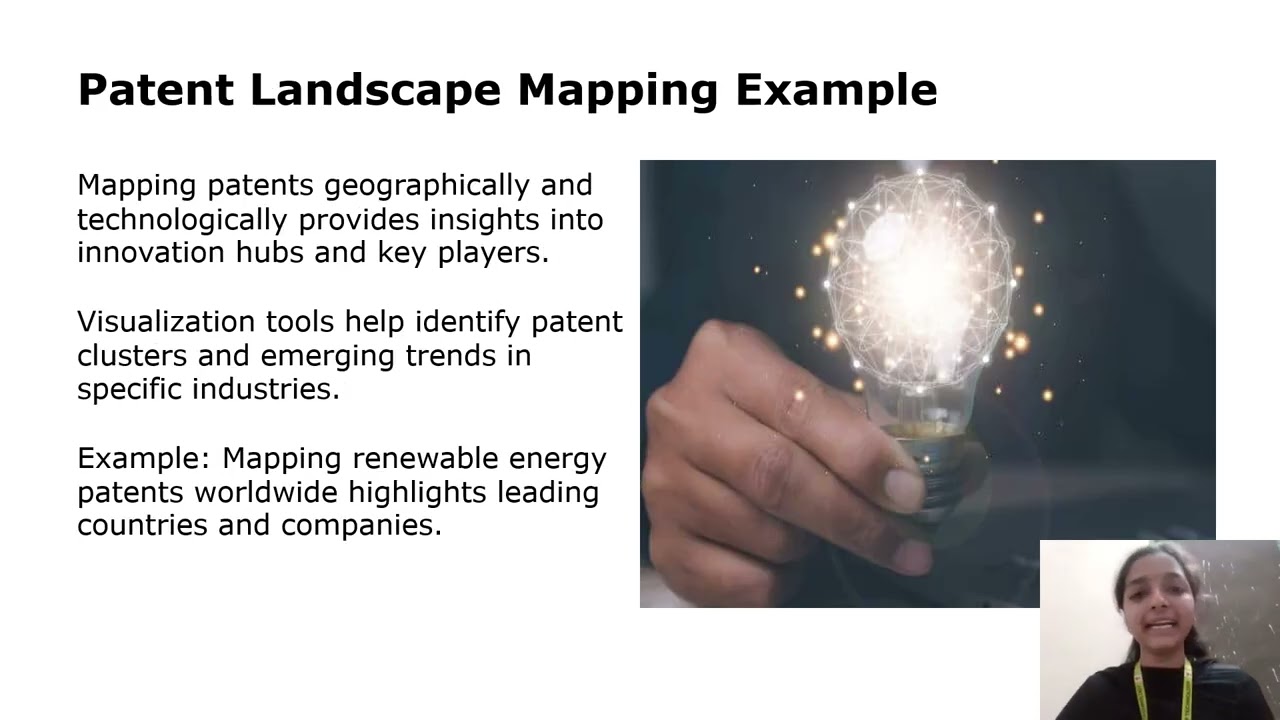 Patent Landscape Mapping Example

Mapping patents geographically and technologically provides insights into innovation hubs and key players.

Visualization tools help identify patent clusters and emerging trends in specific industries.

Example: Mapping renewable energy patents worldwide highlights leading countries and companies.